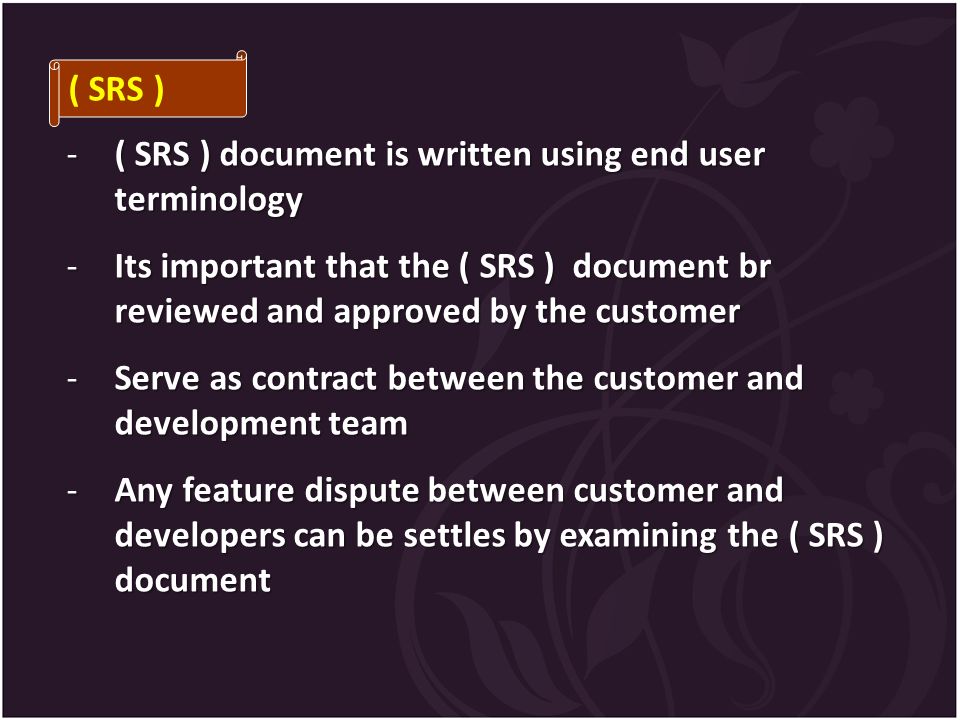 ( SRS )

- ( SRS ) document is written using end user terminology

- Its important that the ( SRS ) document br reviewed and approved by the customer

- Serve as contract between the customer and development team

- Any feature dispute between customer and developers can be settles by examining the ( SRS ) document